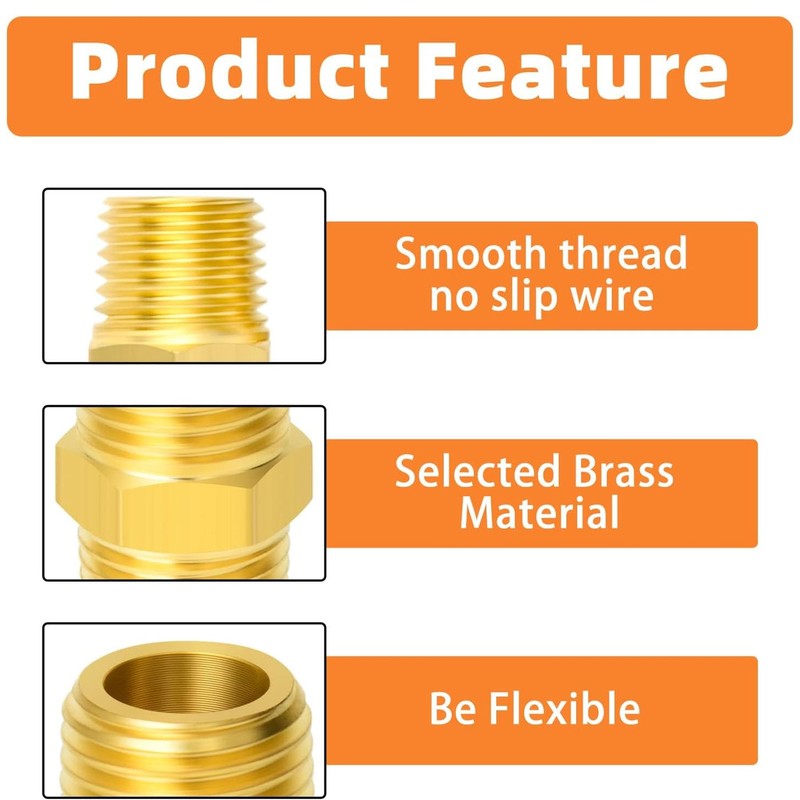 Product Feature

Smooth thread no slip wire

Selected Brass Material

Be Flexible